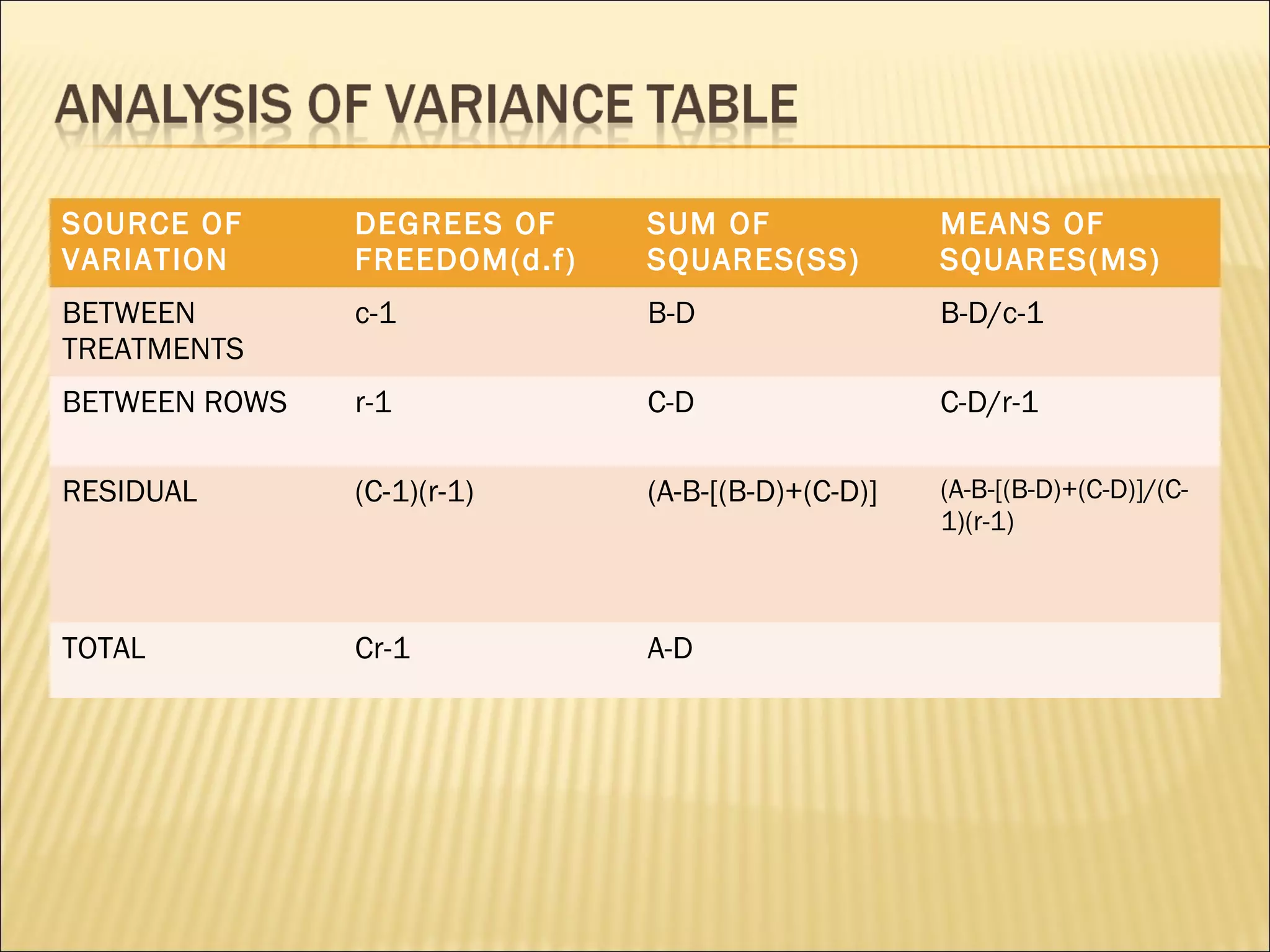 ANALYSIS OF VARIANCE TABLE

| SOURCE OF VARIATION | DEGREES OF FREEDOM(d.f) | SUM OF SQUARES(SS) | MEANS OF SQUARES(MS) |
|---|---|---|---|
| BETWEEN TREATMENTS | c-1 | B-D | B-D/c-1 |
| BETWEEN ROWS | r-1 | C-D | C-D/r-1 |
| RESIDUAL | (C-1)(r-1) | (A-B-[(B-D)+(C-D)] | (A-B-[(B-D)+(C-D)]/(C-1)(r-1) |
| TOTAL | Cr-1 | A-D | |